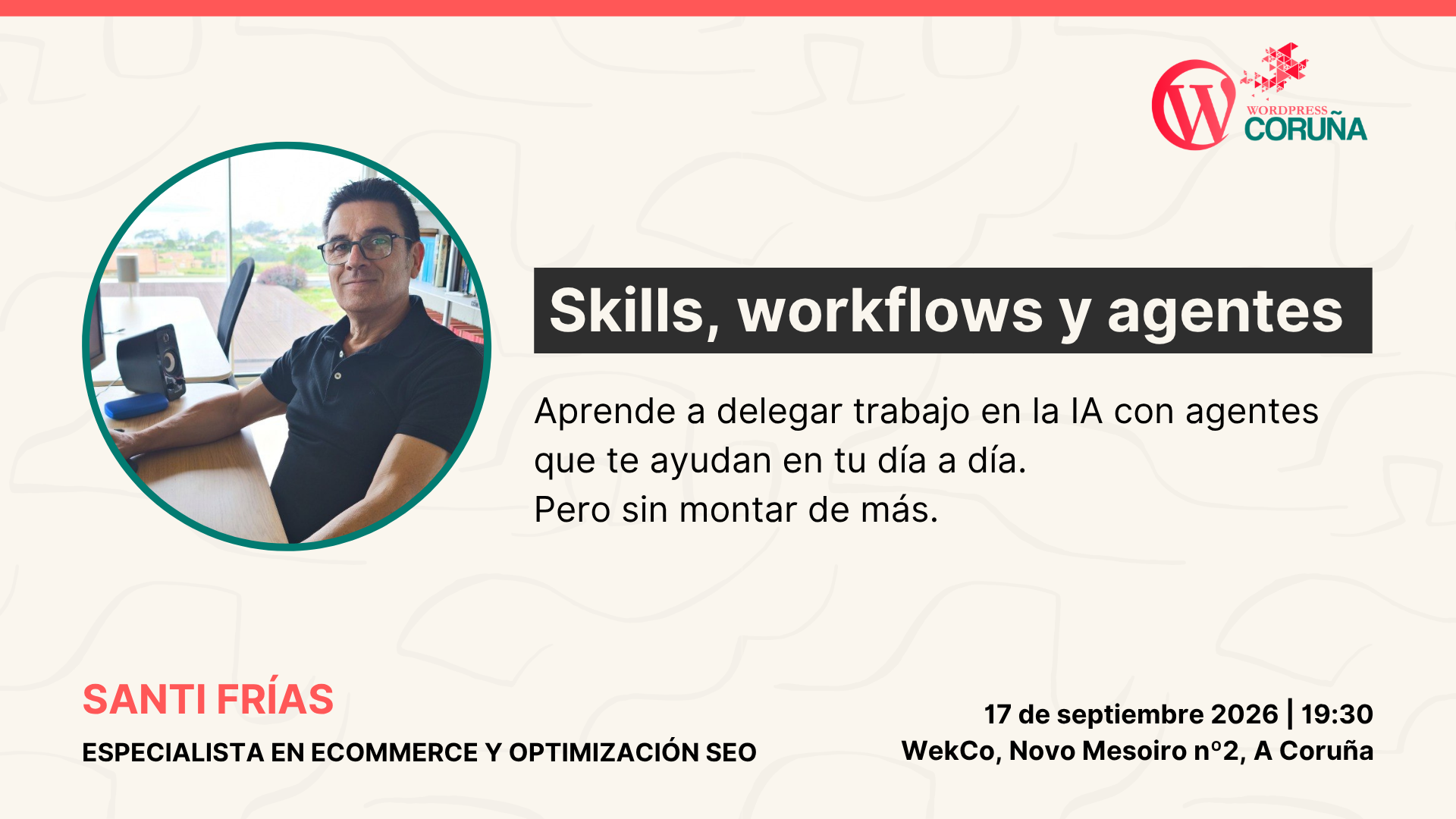 WORDPRESS CORUÑA

Skills, workflows y agentes

Aprende a delegar trabajo en la IA con agentes que te ayudan en tu día a día.
Pero sin montar de más.

SANTI FRÍAS
ESPECIALISTA EN ECOMMERCE Y OPTIMIZACIÓN SEO

17 de septiembre 2026 | 19:30
WekCo, Novo Mesoiro nº2, A Coruña